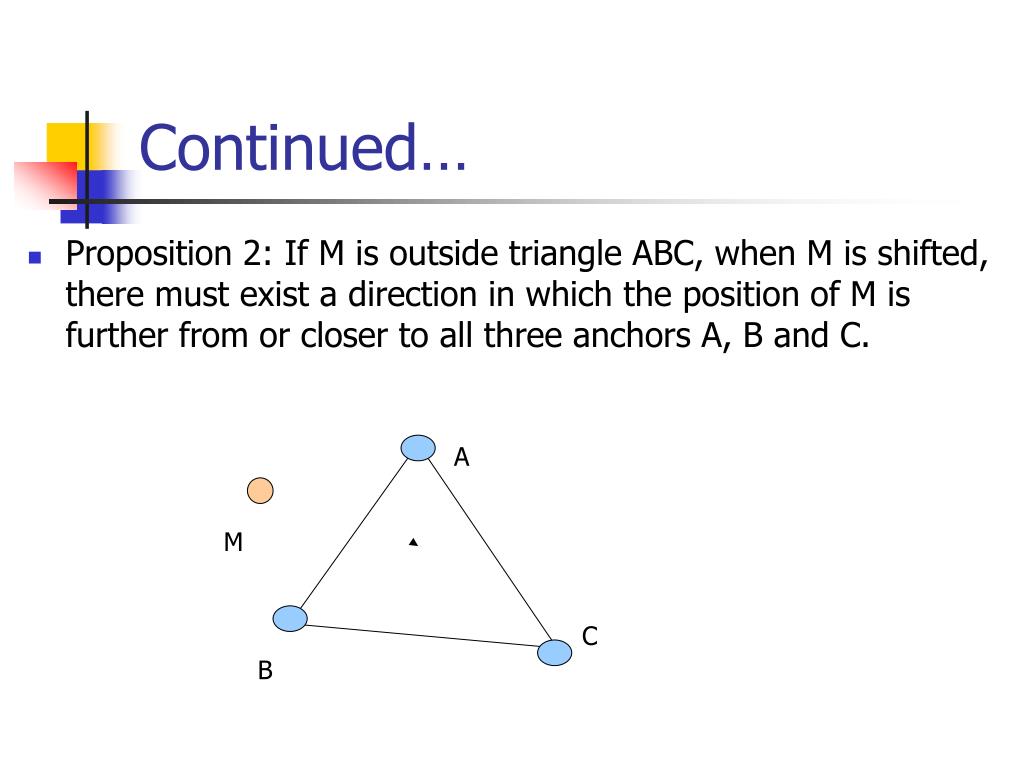 Continued…

Proposition 2: If M is outside triangle ABC, when M is shifted, there must exist a direction in which the position of M is further from or closer to all three anchors A, B and C.

A

M

C

B